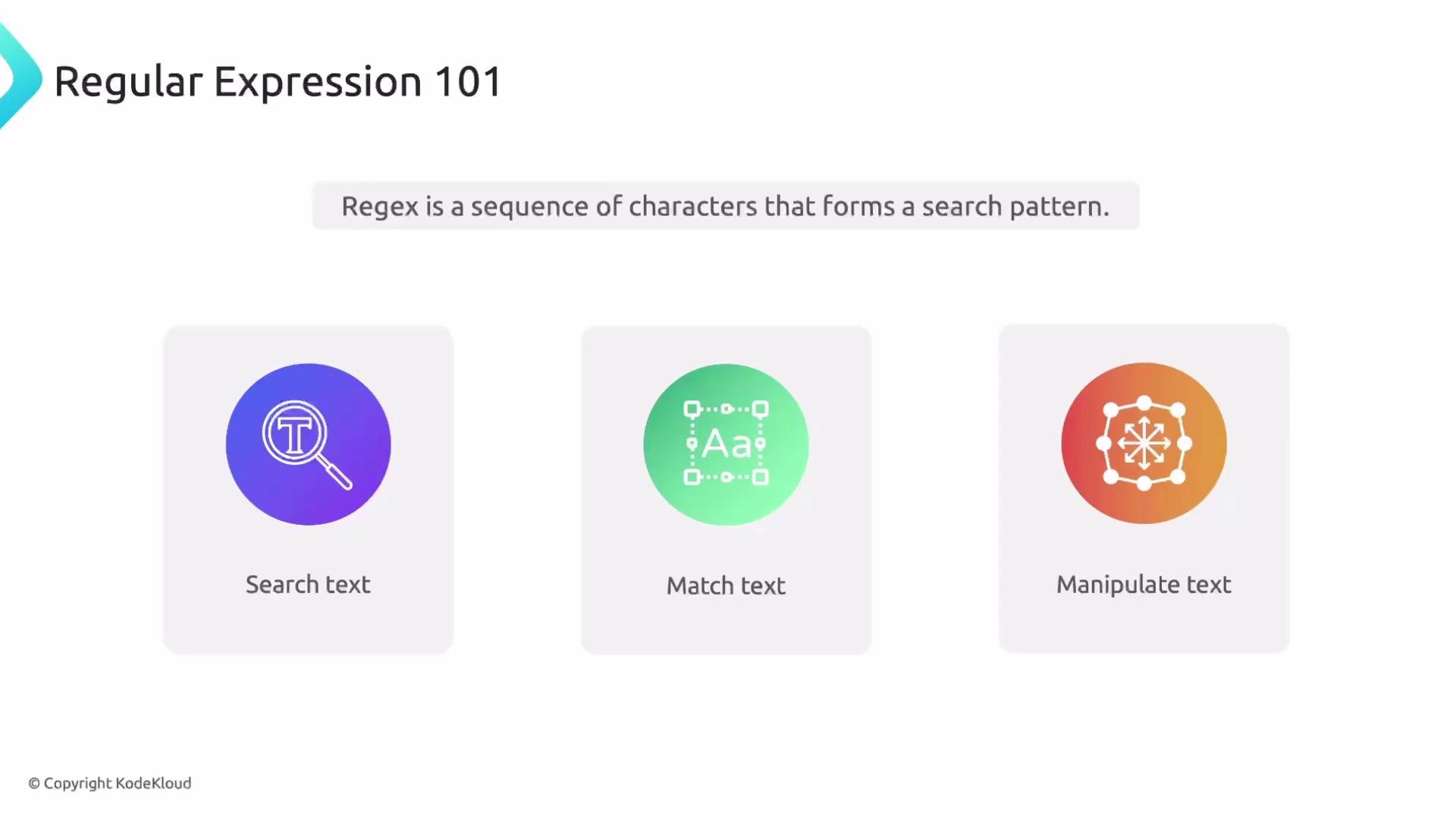 Regular Expression 101

Regex is a sequence of characters that forms a search pattern.

T

Search text

Aa

Match text

Manipulate text

© Copyright KodeKloud